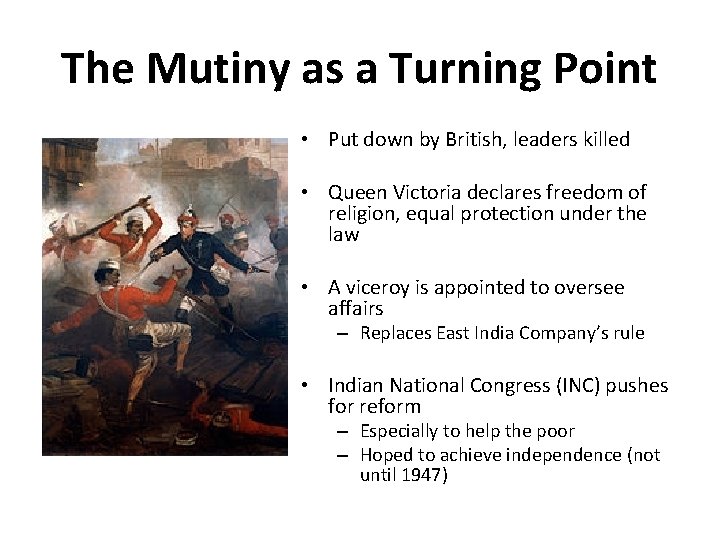 The Mutiny as a Turning Point

• Put down by British, leaders killed

• Queen Victoria declares freedom of religion, equal protection under the law

• A viceroy is appointed to oversee affairs
  – Replaces East India Company's rule

• Indian National Congress (INC) pushes for reform
  – Especially to help the poor
  – Hoped to achieve independence (not until 1947)